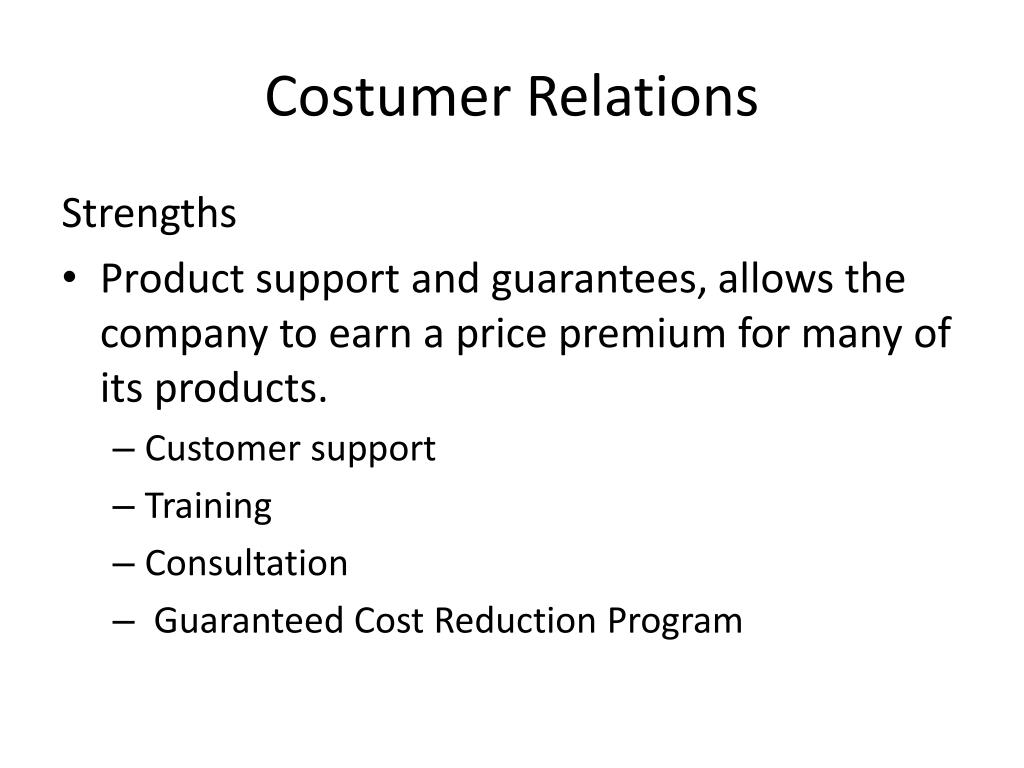 Costumer Relations

Strengths

• Product support and guarantees, allows the company to earn a price premium for many of its products.
– Customer support
– Training
– Consultation
– Guaranteed Cost Reduction Program